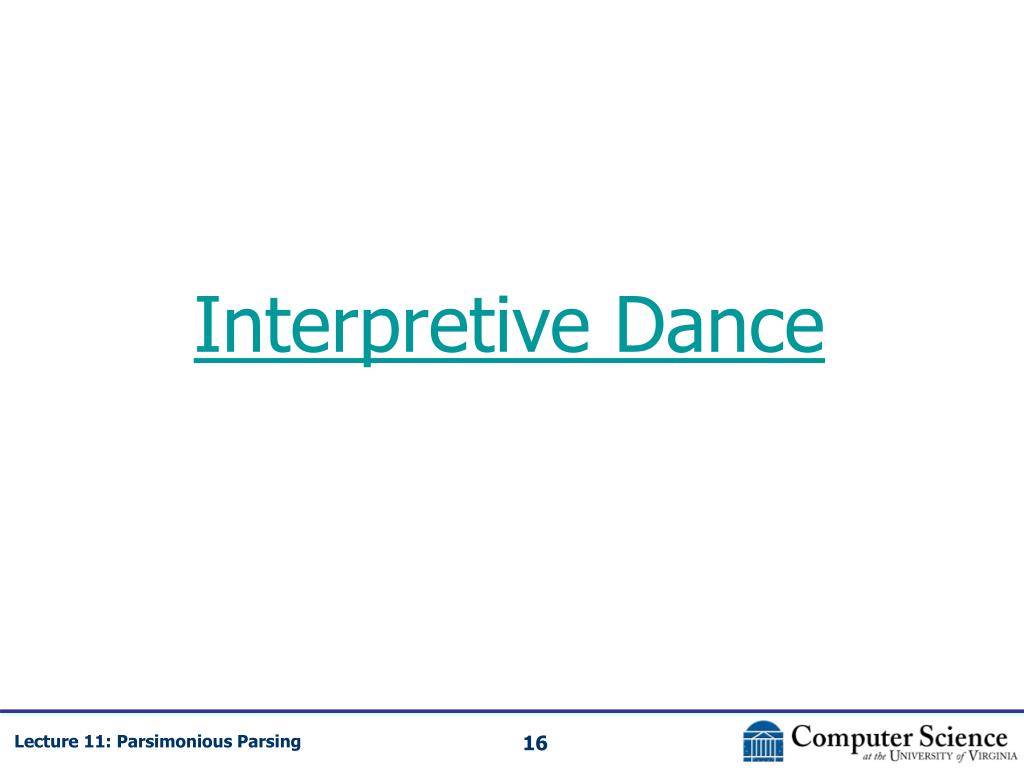 Interpretive Dance

Lecture 11: Parsimonious Parsing

16

Computer Science
at the University of Virginia